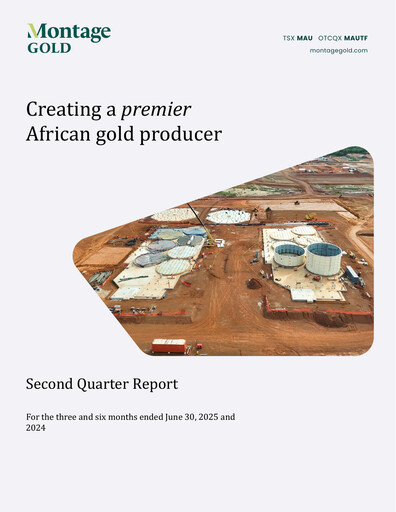 Montage GOLD

TSX MAU OTCQX MAUTF
montagegold.com

Creating a premier African gold producer

Second Quarter Report

For the three and six months ended June 30, 2025 and 2024